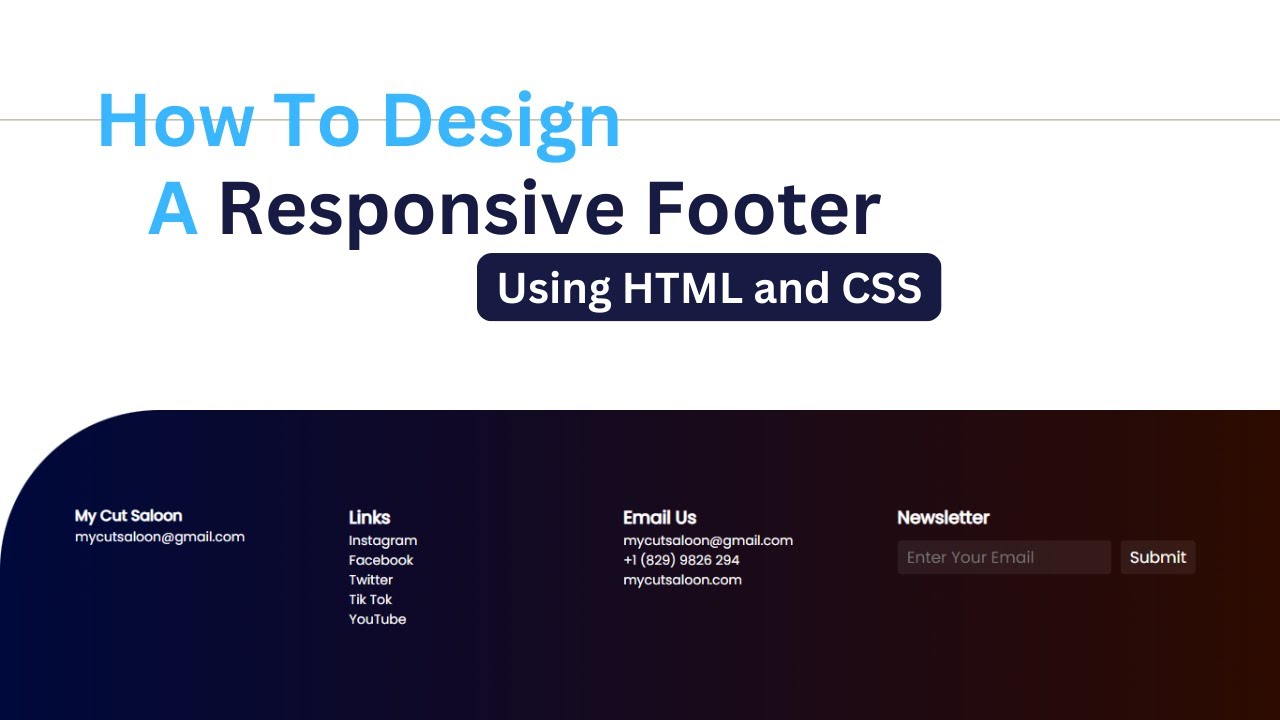 How To Design
A Responsive Footer
Using HTML and CSS

My Cut Saloon
mycutsaloon@gmail.com

Links
Instagram
Facebook
Twitter
Tik Tok
YouTube

Email Us
mycutsaloon@gmail.com
+1 (829) 9826 294
mycutsaloon.com

Newsletter
Enter Your Email
Submit